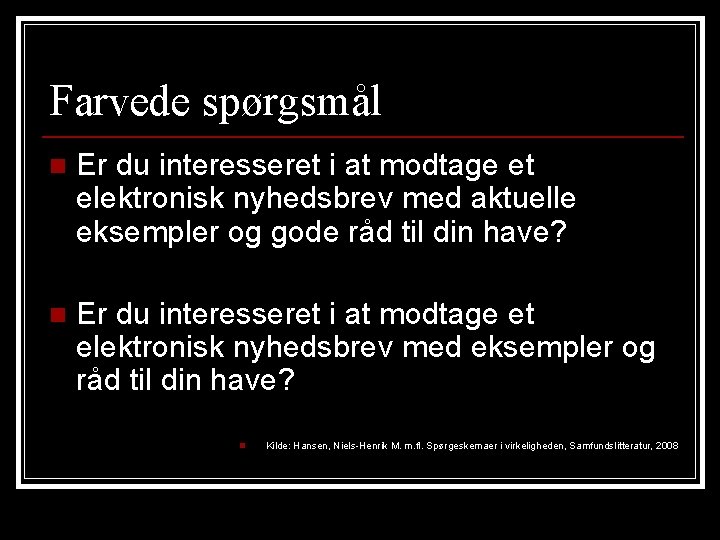 Farvede spørgsmål

Er du interesseret i at modtage et elektronisk nyhedsbrev med aktuelle eksempler og gode råd til din have?

Er du interesseret i at modtage et elektronisk nyhedsbrev med eksempler og råd til din have?

Kilde: Hansen, Niels-Henrik M. m.fl. Spørgeskemaer i virkeligheden, Samfundslitteratur, 2008